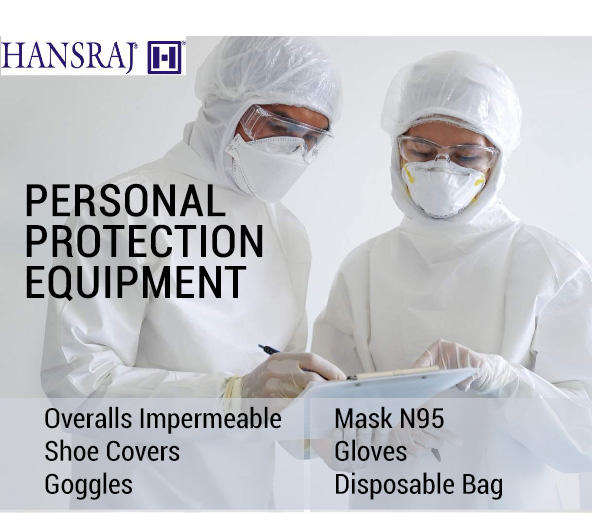 HANSRAJ® H

PERSONAL PROTECTION EQUIPMENT

Overalls Impermeable
Shoe Covers
Goggles

Mask N95
Gloves
Disposable Bag